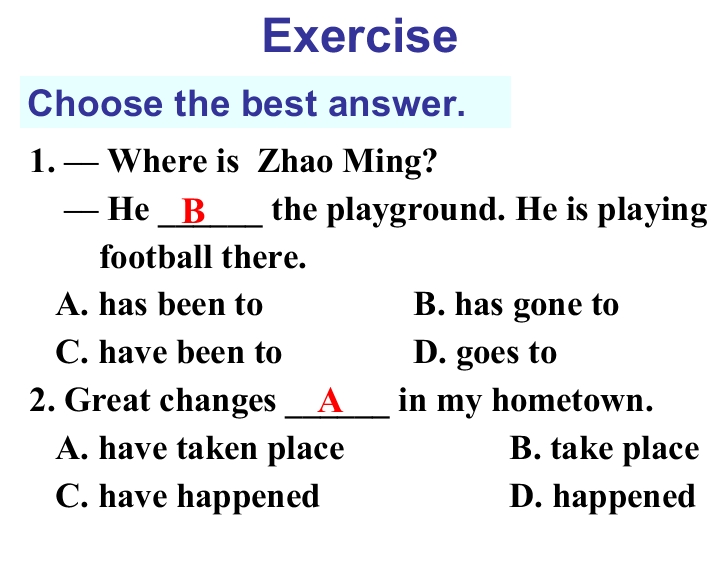 Exercise

Choose the best answer.

1. — Where is Zhao Ming?

— He __B__ the playground. He is playing football there.

A. has been to B. has gone to

C. have been to D. goes to

2. Great changes __A__ in my hometown.

A. have taken place B. take place

C. have happened D. happened